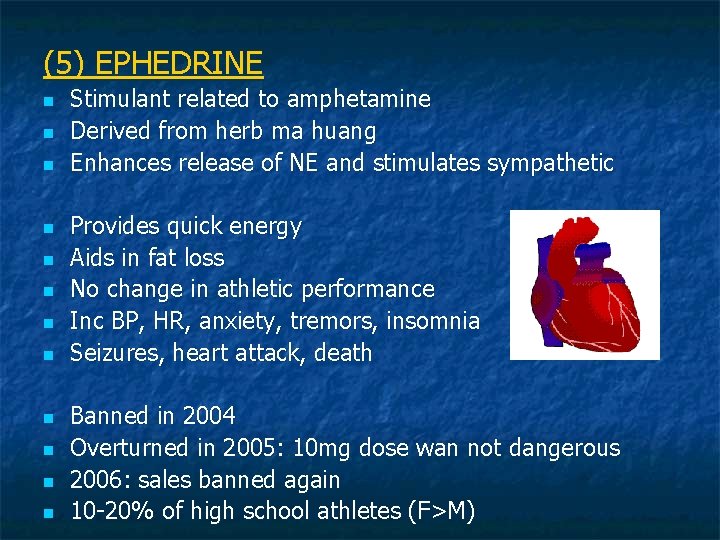 (5) EPHEDRINE

- Stimulant related to amphetamine
- Derived from herb ma huang
- Enhances release of NE and stimulates sympathetic

- Provides quick energy
- Aids in fat loss
- No change in athletic performance
- Inc BP, HR, anxiety, tremors, insomnia
- Seizures, heart attack, death

- Banned in 2004
- Overturned in 2005: 10mg dose wan not dangerous
- 2006: sales banned again
- 10-20% of high school athletes (F>M)